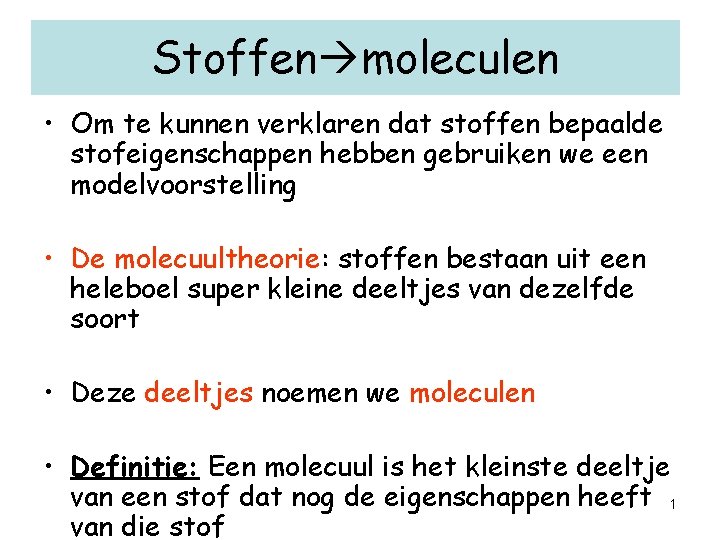 Stoffen→moleculen

• Om te kunnen verklaren dat stoffen bepaalde stofeigenschappen hebben gebruiken we een modelvoorstelling

• De molecuultheorie: stoffen bestaan uit een heleboel super kleine deeltjes van dezelfde soort

• Deze deeltjes noemen we moleculen

• Definitie: Een molecuul is het kleinste deeltje van een stof dat nog de eigenschappen heeft van die stof

1